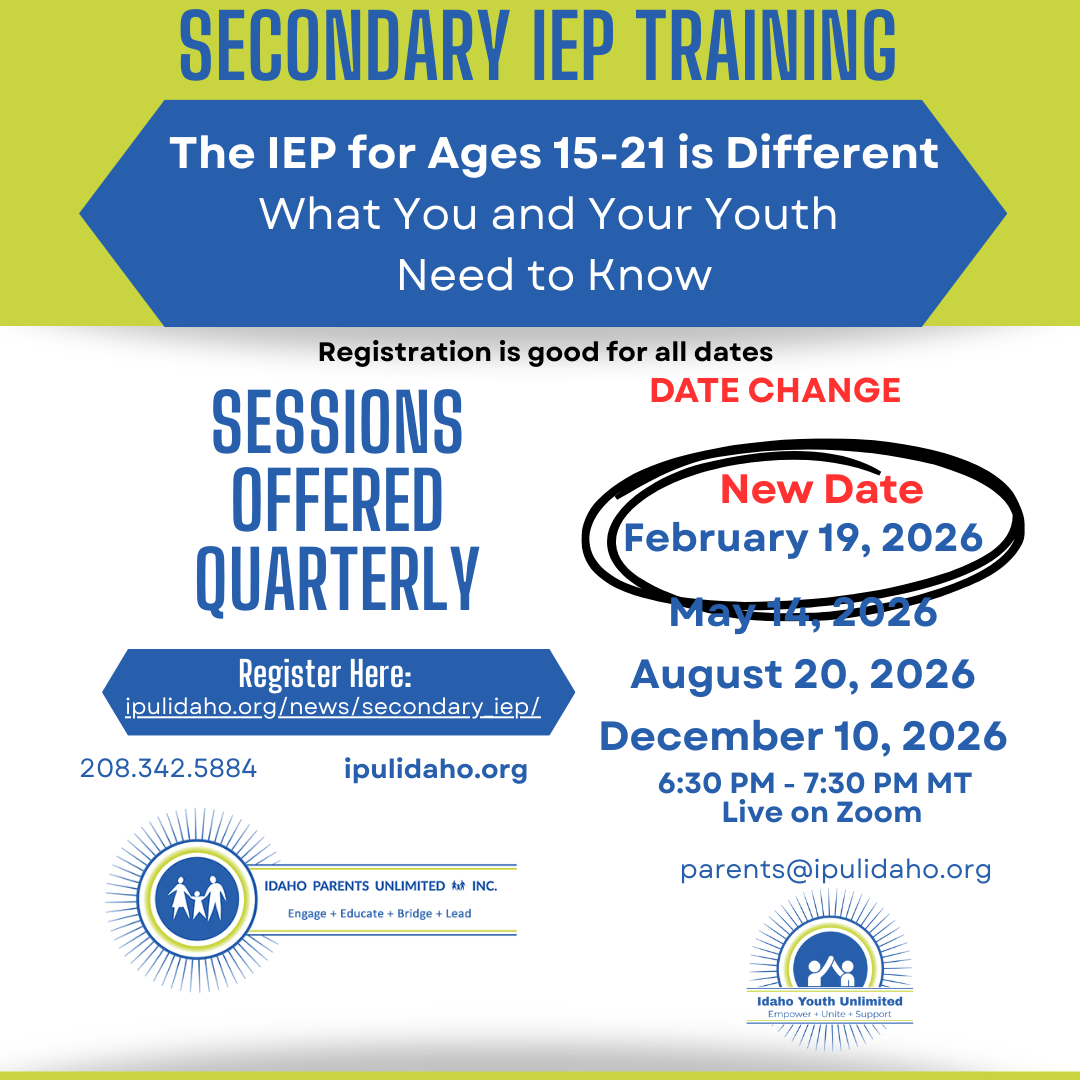 SECONDARY IEP TRAINING

The IEP for Ages 15-21 is Different
What You and Your Youth Need to Know

Registration is good for all dates

SESSIONS OFFERED QUARTERLY

Register Here:
ipulidaho.org/news/secondary_iep/

208.342.5884

ipulidaho.org

IDAHO PARENTS UNLIMITED INC.
Engage + Educate + Bridge + Lead

DATE CHANGE

New Date
February 19, 2026

May 14, 2026

August 20, 2026

December 10, 2026

6:30 PM - 7:30 PM MT
Live on Zoom

parents@ipulidaho.org

Idaho Youth Unlimited
Empower + Unite + Support